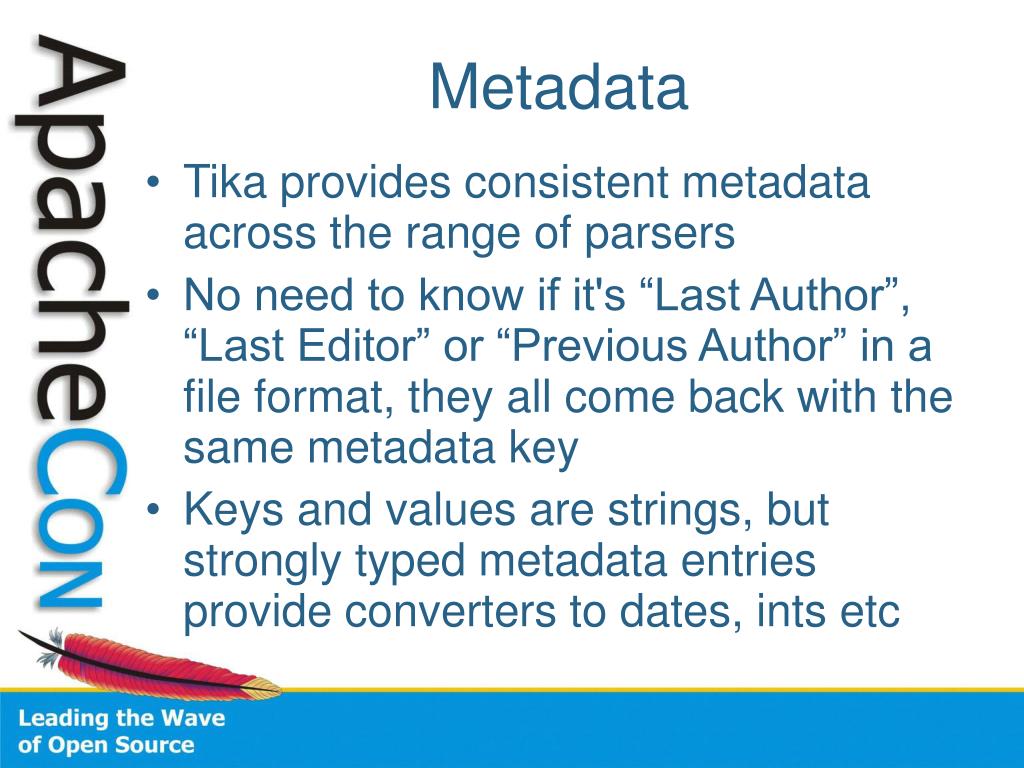 ApacheCon

Metadata

• Tika provides consistent metadata across the range of parsers
• No need to know if it's “Last Author”, “Last Editor” or “Previous Author” in a file format, they all come back with the same metadata key
• Keys and values are strings, but strongly typed metadata entries provide converters to dates, ints etc

Leading the Wave of Open Source